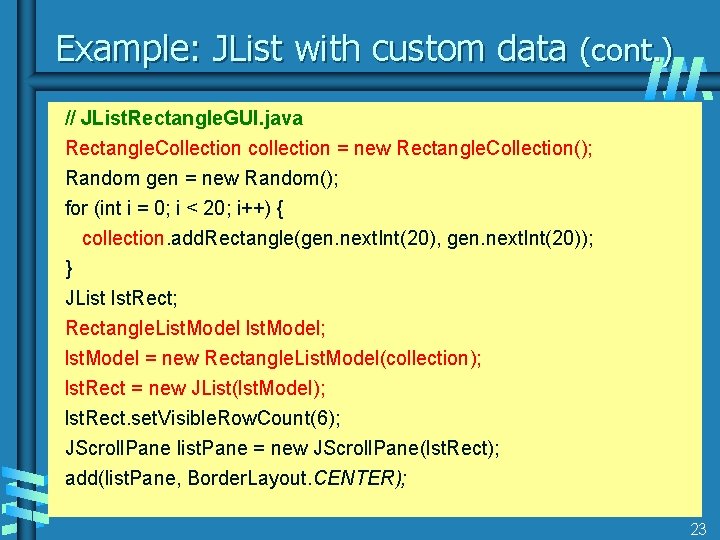 Example: JList with custom data (cont.)

// JListRectangleGUI.java
RectangleCollection collection = new RectangleCollection();
Random gen = new Random();
for (int i = 0; i < 20; i++) {
collection.addRectangle(gen.nextInt(20), gen.nextInt(20));
}
JList lstRect;
RectangleListModel lstModel;
lstModel = new RectangleListModel(collection);
lstRect = new JList(lstModel);
lstRect.setVisibleRowCount(6);
JScrollPane listPane = new JScrollPane(lstRect);
add(listPane, BorderLayout.CENTER);

23